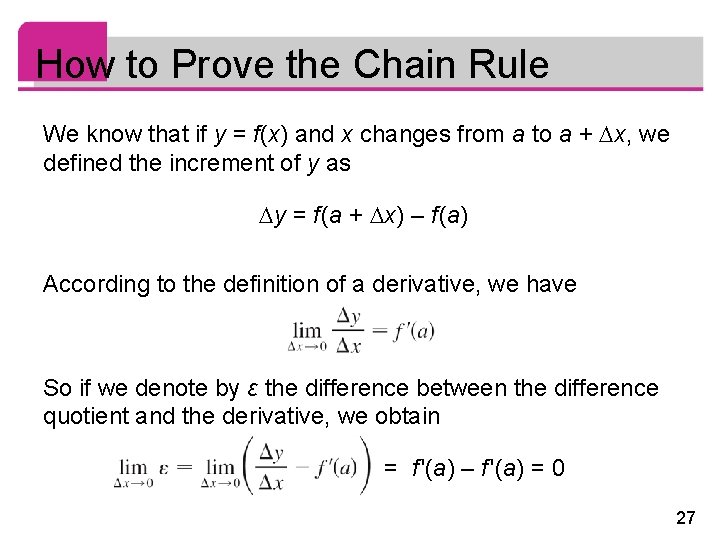 How to Prove the Chain Rule

We know that if $y = f(x)$ and $x$ changes from $a$ to $a + \Delta x$, we defined the increment of $y$ as

$\Delta y = f(a + \Delta x) - f(a)$

According to the definition of a derivative, we have

$\lim_{\Delta x \to 0} \frac{\Delta y}{\Delta x} = f'(a)$

So if we denote by $\varepsilon$ the difference between the difference quotient and the derivative, we obtain

$\lim_{\Delta x \to 0} \varepsilon = \lim_{\Delta x \to 0} \left( \frac{\Delta y}{\Delta x} - f'(a) \right) = f'(a) - f'(a) = 0$

27